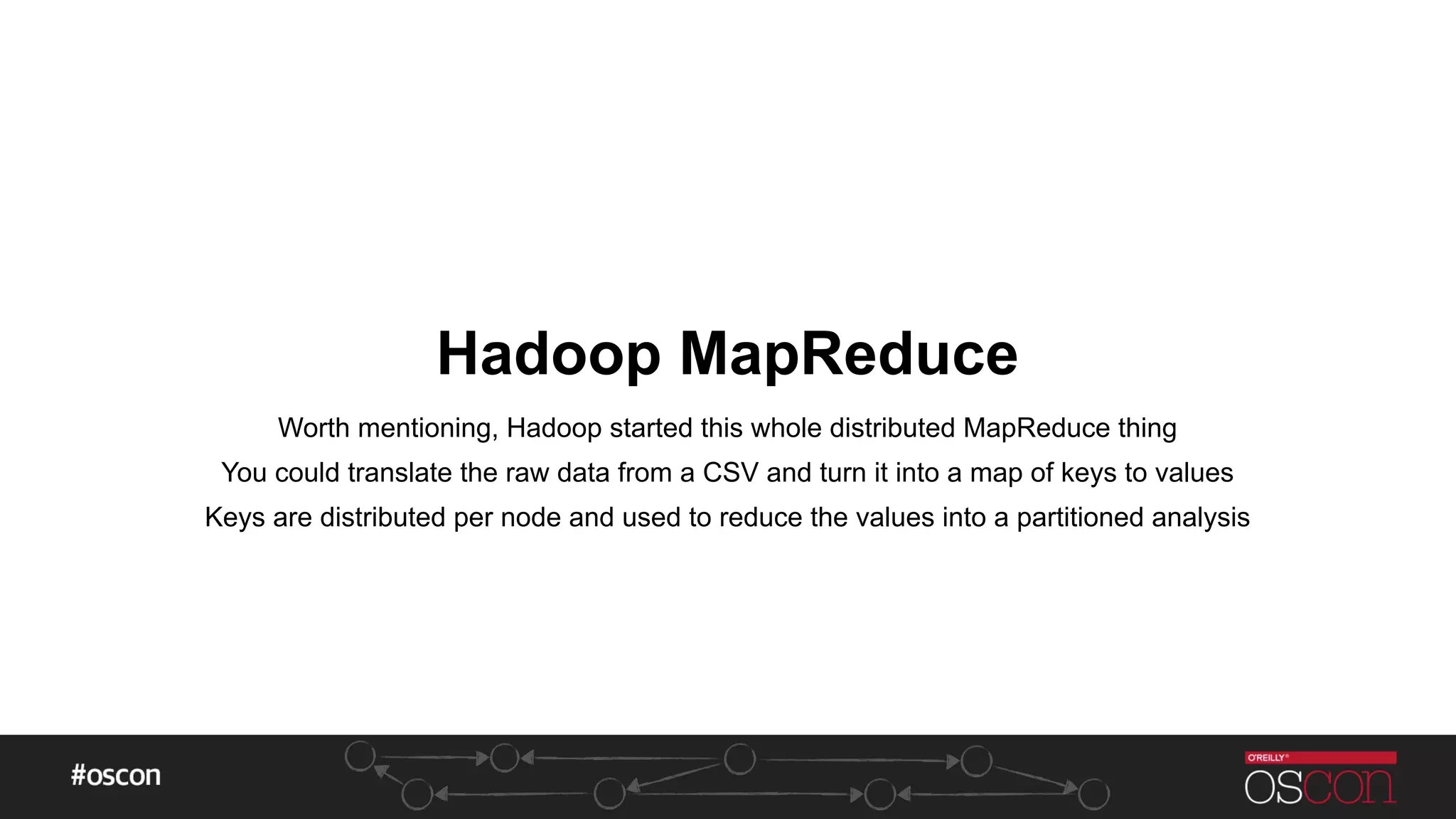 Hadoop MapReduce

Worth mentioning, Hadoop started this whole distributed MapReduce thing

You could translate the raw data from a CSV and turn it into a map of keys to values

Keys are distributed per node and used to reduce the values into a partitioned analysis

#oscon

O'REILLY®
OSCON